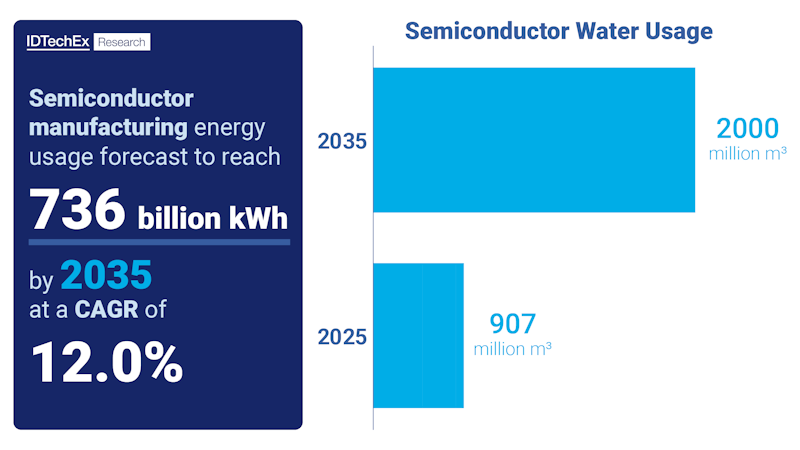 IDTechEx Research

Semiconductor manufacturing energy usage forecast to reach

736 billion kWh

by 2035
at a CAGR of

12.0%

Semiconductor Water Usage

2035

2000
million m³

2025

907
million m³